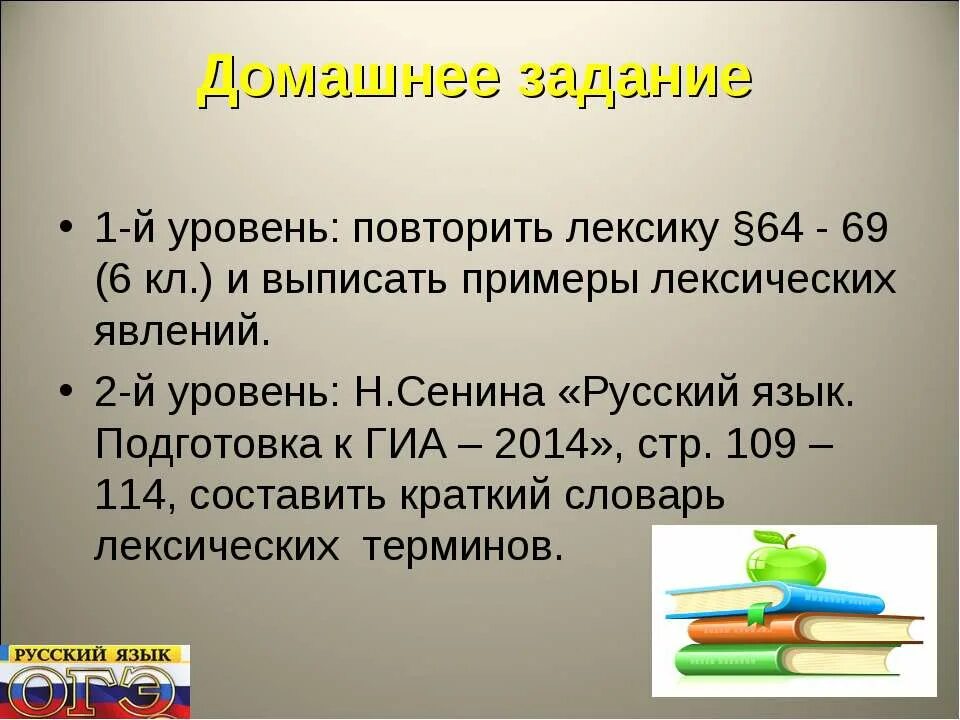 Домашнее задание

• 1-й уровень: повторить лексику §64 - 69 (6 кл.) и выписать примеры лексических явлений.

• 2-й уровень: Н.Сенина «Русский язык. Подготовка к ГИА – 2014», стр. 109 – 114, составить краткий словарь лексических терминов.

РУССКИЙ ЯЗЫК
ОГЭ